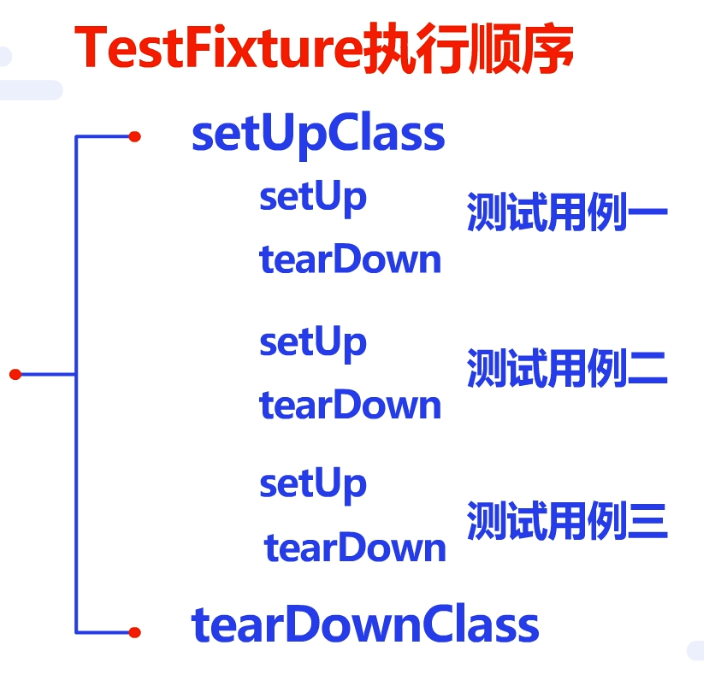 TestFixture执行顺序

setUpClass

setUp
测试用例一
tearDown

setUp
测试用例二
tearDown

setUp
测试用例三
tearDown

tearDownClass